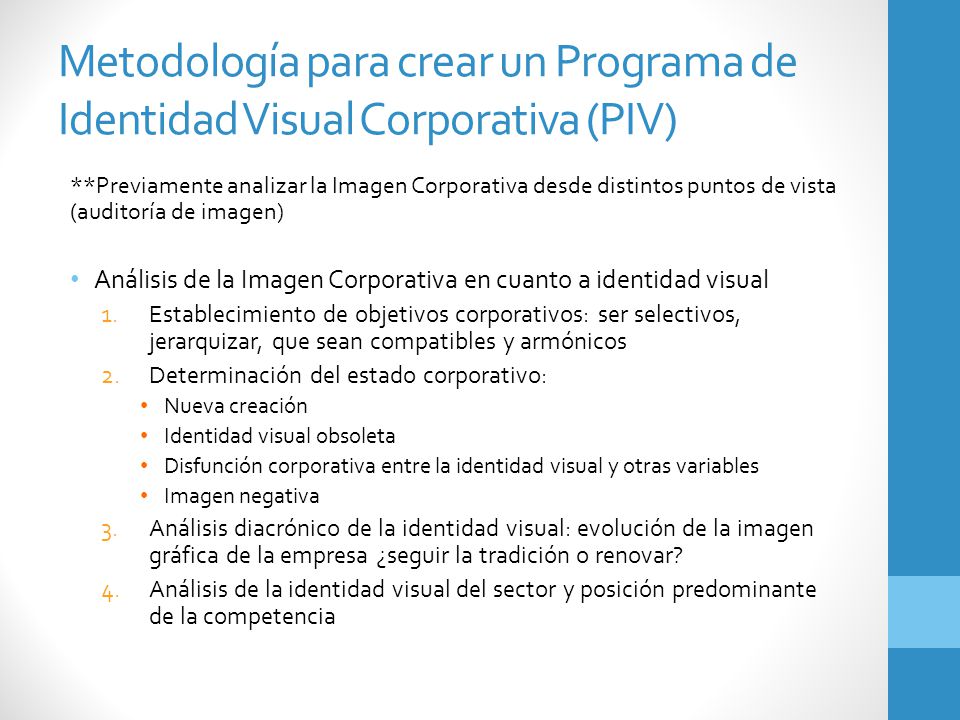 Metodología para crear un Programa de Identidad Visual Corporativa (PIV)

**Previamente analizar la Imagen Corporativa desde distintos puntos de vista (auditoría de imagen)

• Análisis de la Imagen Corporativa en cuanto a identidad visual
1. Establecimiento de objetivos corporativos: ser selectivos, jerarquizar, que sean compatibles y armónicos
2. Determinación del estado corporativo:
• Nueva creación
• Identidad visual obsoleta
• Disfunción corporativa entre la identidad visual y otras variables
• Imagen negativa
3. Análisis diacrónico de la identidad visual: evolución de la imagen gráfica de la empresa ¿seguir la tradición o renovar?
4. Análisis de la identidad visual del sector y posición predominante de la competencia